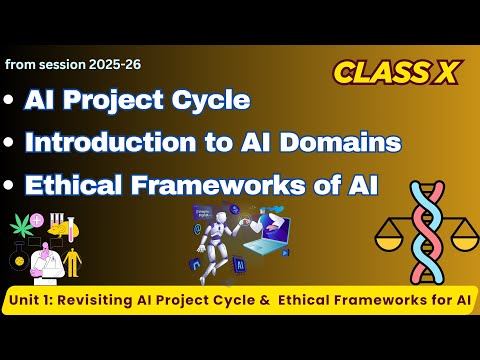 from session 2025-26

CLASS X

• AI Project Cycle
• Introduction to AI Domains
• Ethical Frameworks of AI

AI

Unit 1: Revisiting AI Project Cycle & Ethical Frameworks for AI